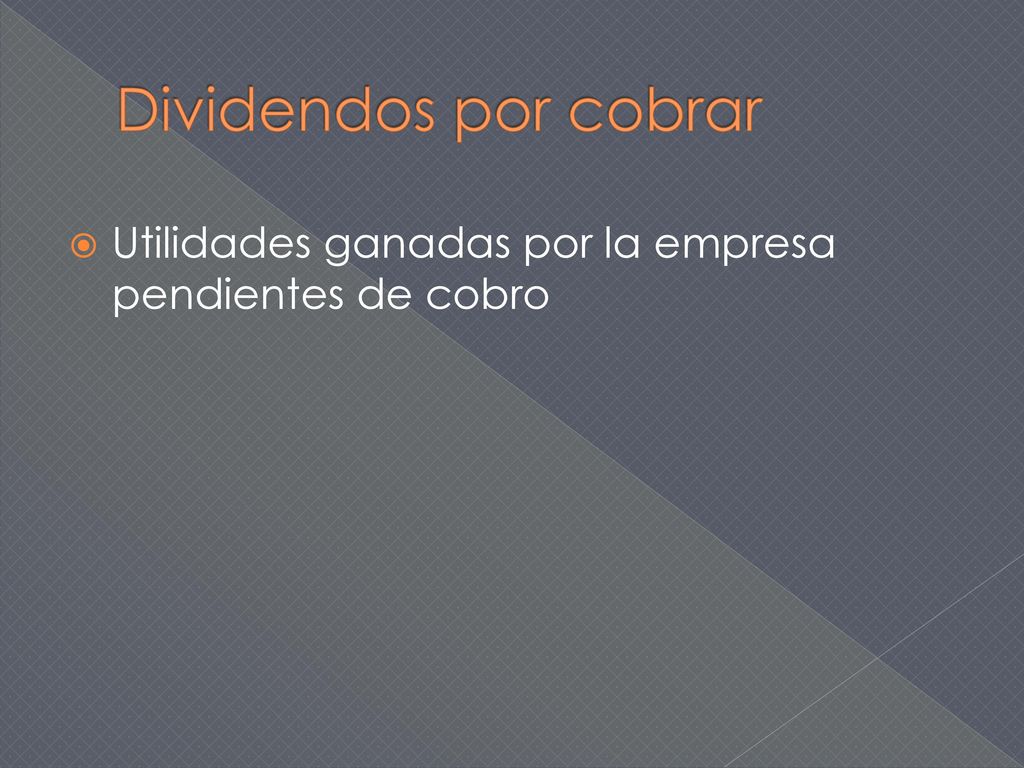 Dividendos por cobrar

Utilidades ganadas por la empresa pendientes de cobro